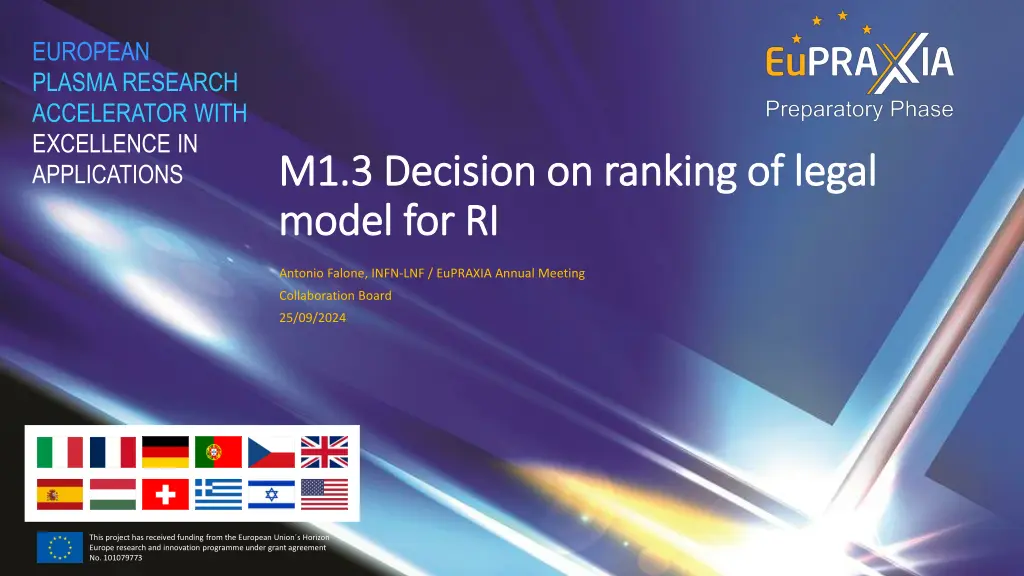 EUROPEAN PLASMA RESEARCH ACCELERATOR WITH EXCELLENCE IN APPLICATIONS

EuPRAXIA
Preparatory Phase

M1.3 Decision on ranking of legal model for RI

Antonio Falone, INFN-LNF / EuPRAXIA Annual Meeting
Collaboration Board
25/09/2024

This project has received funding from the European Union´s Horizon Europe research and innovation programme under grant agreement No. 101079773